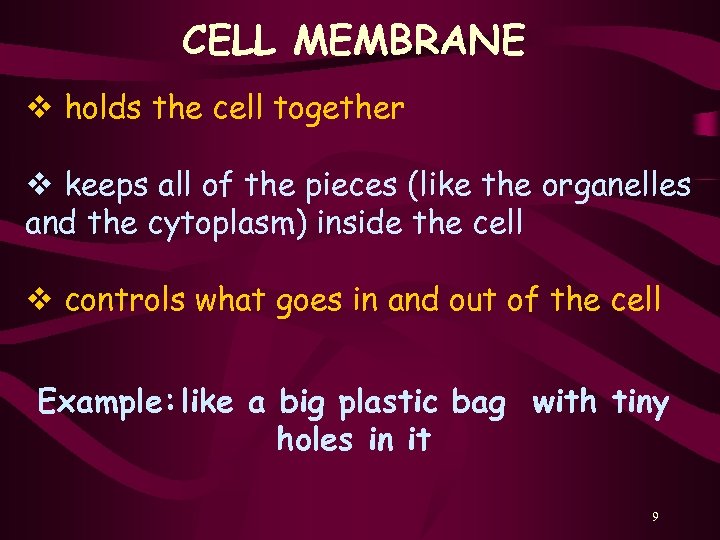 CELL MEMBRANE

❖ holds the cell together

❖ keeps all of the pieces (like the organelles and the cytoplasm) inside the cell

❖ controls what goes in and out of the cell

Example: like a big plastic bag with tiny holes in it

9